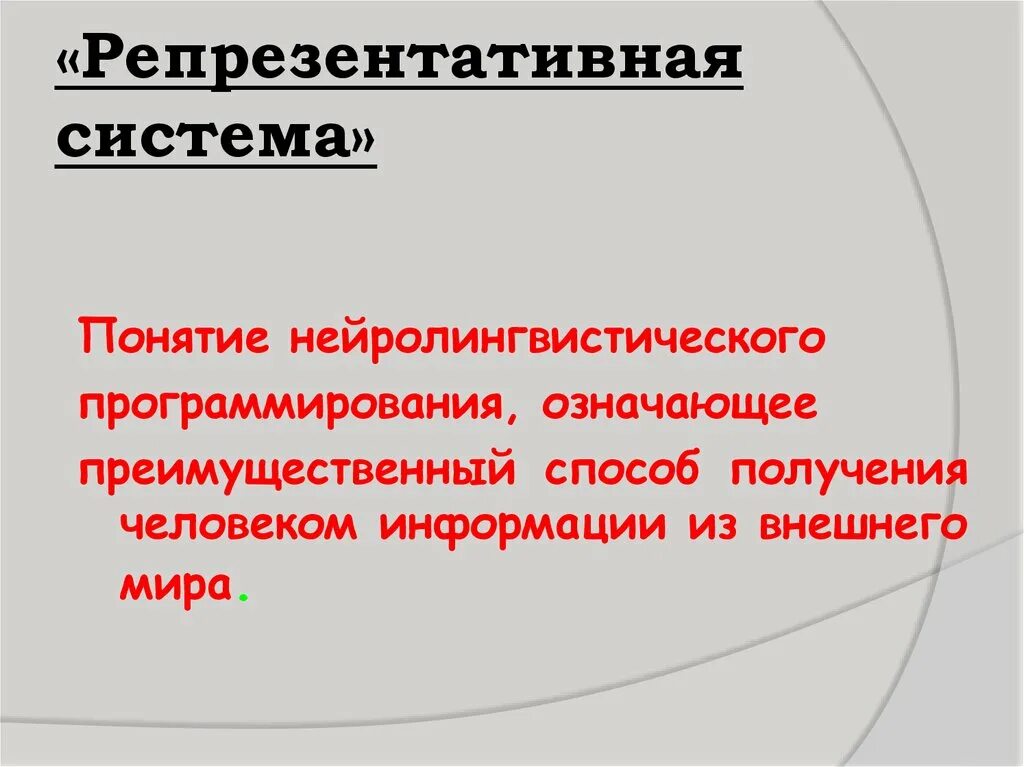 «Репрезентативная система»

Понятие нейролингвистического программирования, означающее преимущественный способ получения человеком информации из внешнего мира.